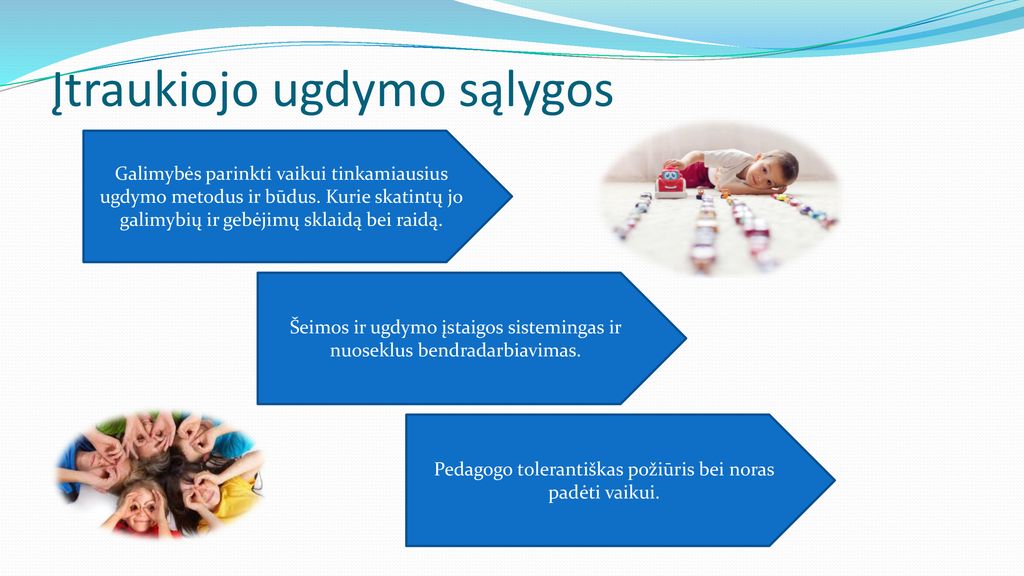 Įtraukiojo ugdymo sąlygos

Galimybės parinkti vaikui tinkamiausius ugdymo metodus ir būdus. Kurie skatintų jo galimybių ir gebėjimų sklaidą bei raidą.

Šeimos ir ugdymo įstaigos sistemingas ir nuoseklus bendradarbiavimas.

Pedagogo tolerantiškas požiūris bei noras padėti vaikui.